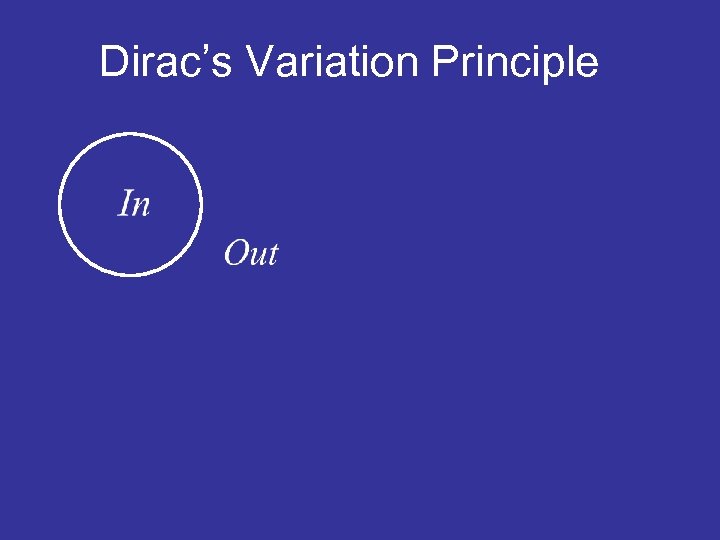 Dirac's Variation Principle

In

Out